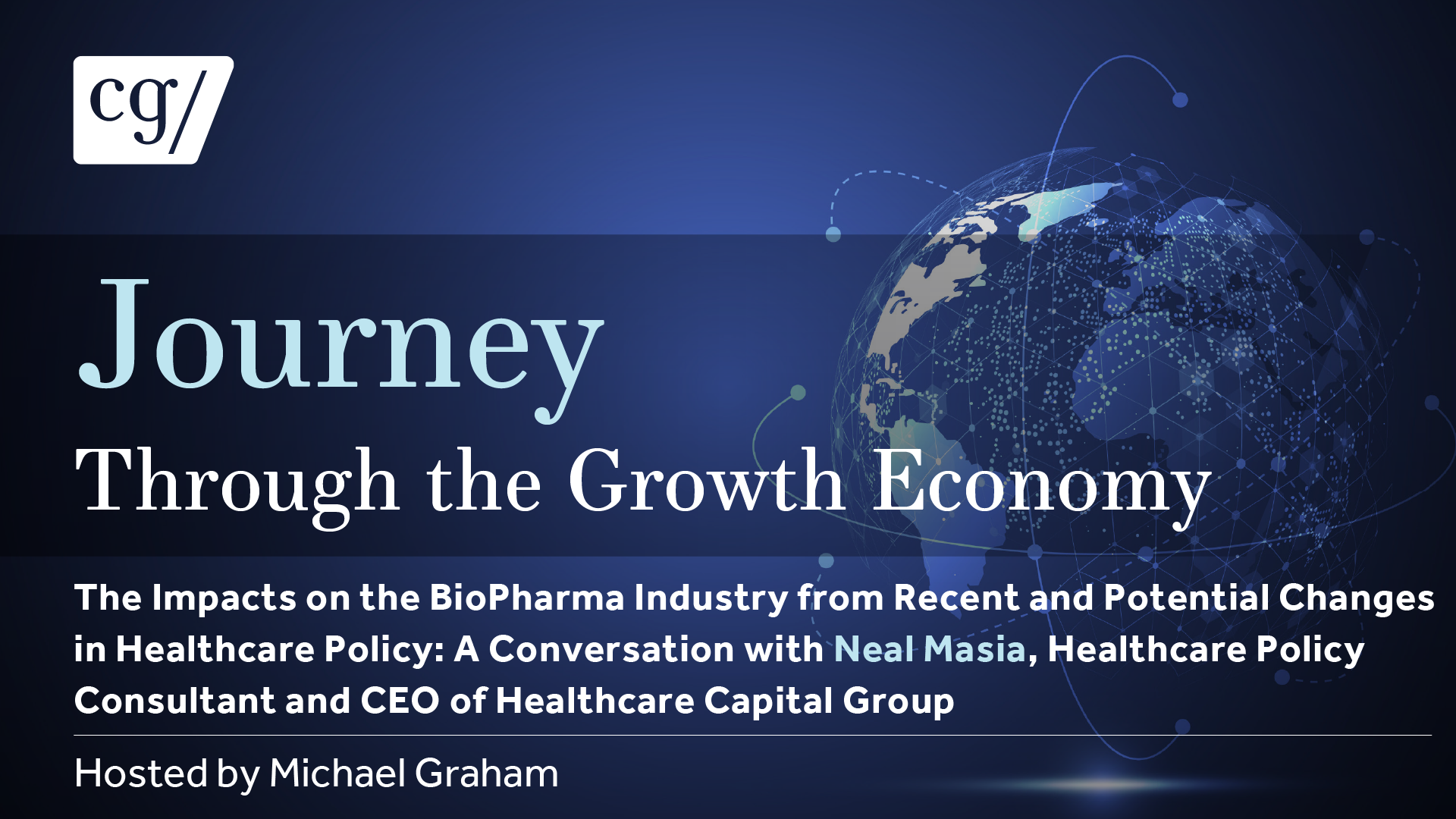 cg/

Journey
Through the Growth Economy

The Impacts on the BioPharma Industry from Recent and Potential Changes in Healthcare Policy: A Conversation with Neal Masia, Healthcare Policy Consultant and CEO of Healthcare Capital Group

Hosted by Michael Graham